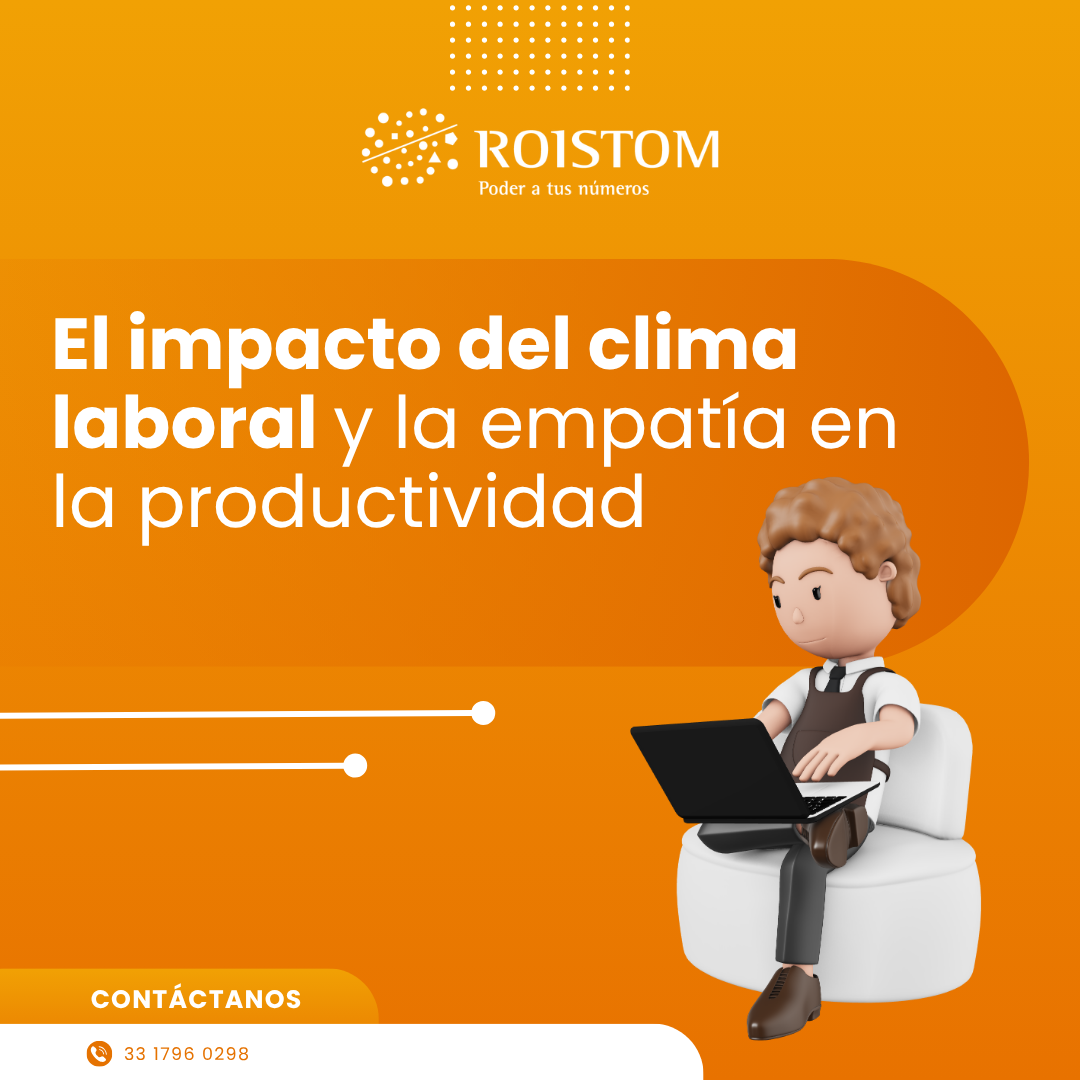 ROISTOM
Poder a tus números

El impacto del clima laboral y la empatía en la productividad

CONTÁCTANOS

33 1796 0298